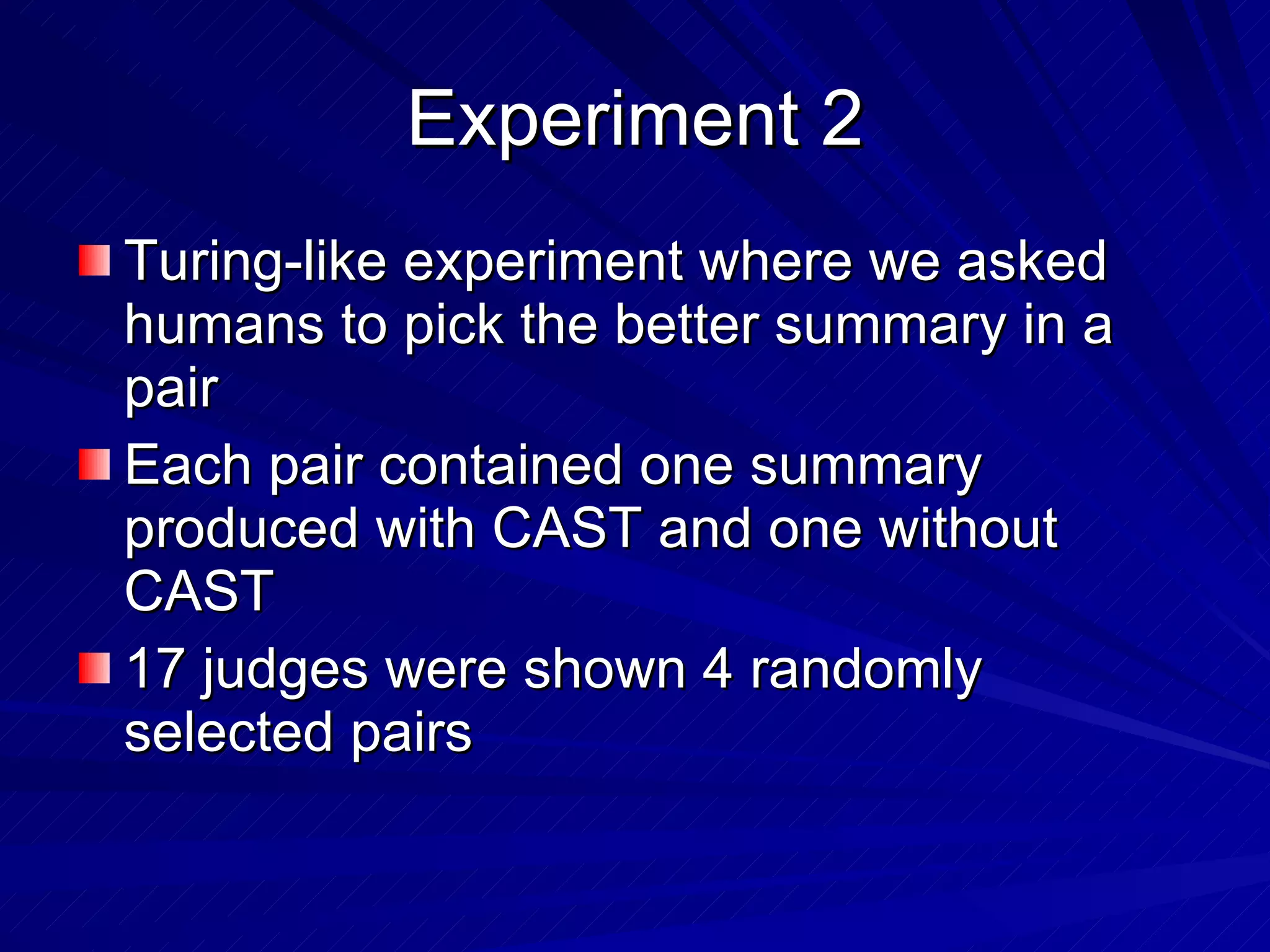 Experiment 2

Turing-like experiment where we asked humans to pick the better summary in a pair

Each pair contained one summary produced with CAST and one without CAST

17 judges were shown 4 randomly selected pairs